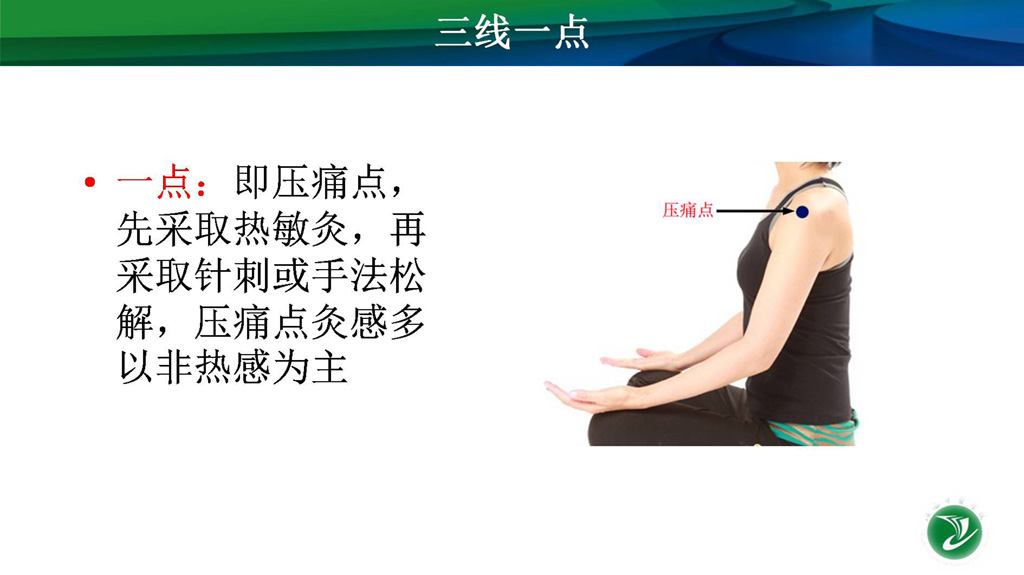 三线一点

• 一点：即压痛点，先采取热敏灸，再采取针刺或手法松解，压痛点灸感多以非热感为主

压痛点